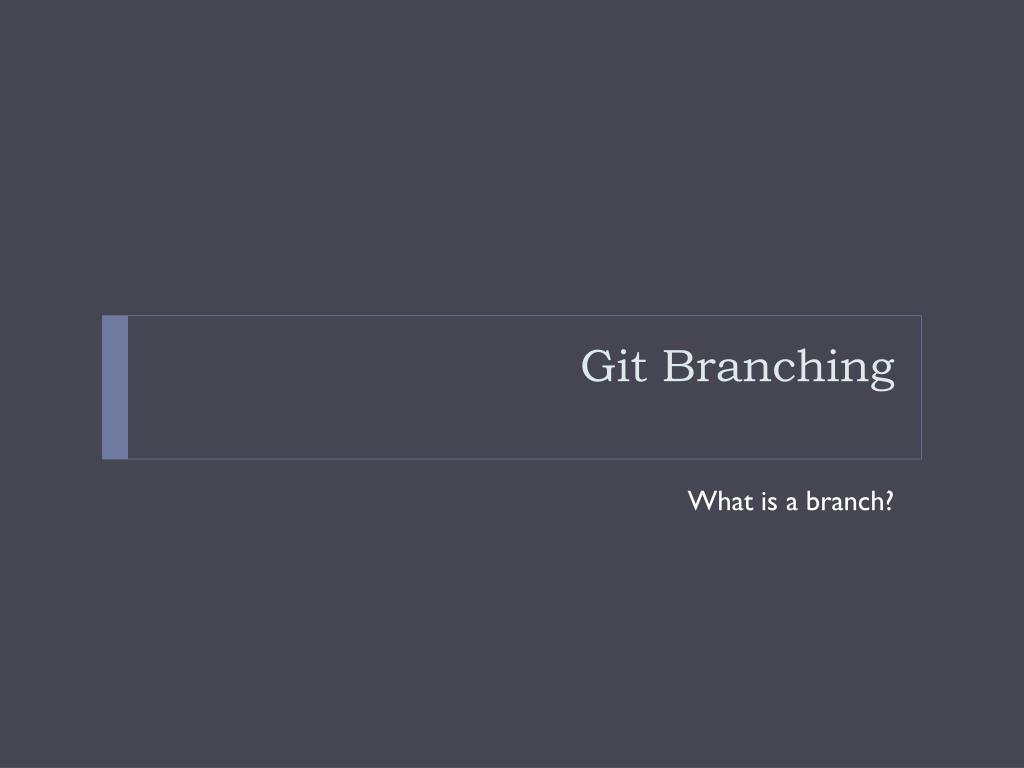 Git Branching

What is a branch?